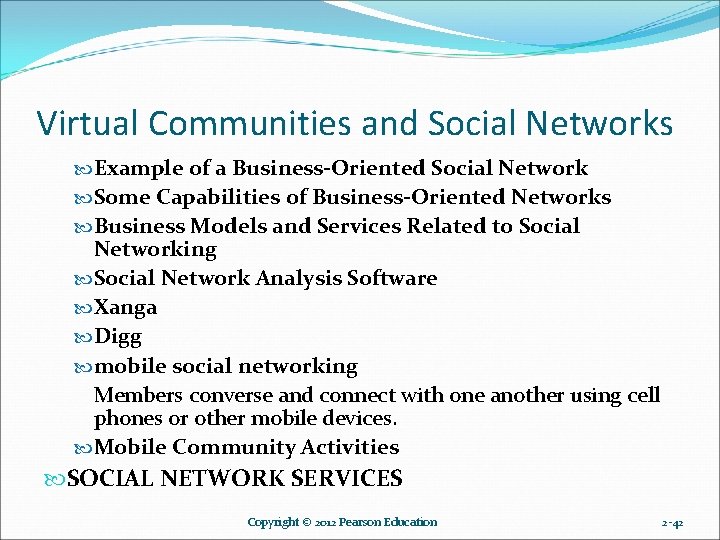 Virtual Communities and Social Networks

Example of a Business-Oriented Social Network

Some Capabilities of Business-Oriented Networks

Business Models and Services Related to Social Networking

Social Network Analysis Software

Xanga

Digg

mobile social networking

Members converse and connect with one another using cell phones or other mobile devices.

Mobile Community Activities

SOCIAL NETWORK SERVICES

Copyright © 2012 Pearson Education

2-42